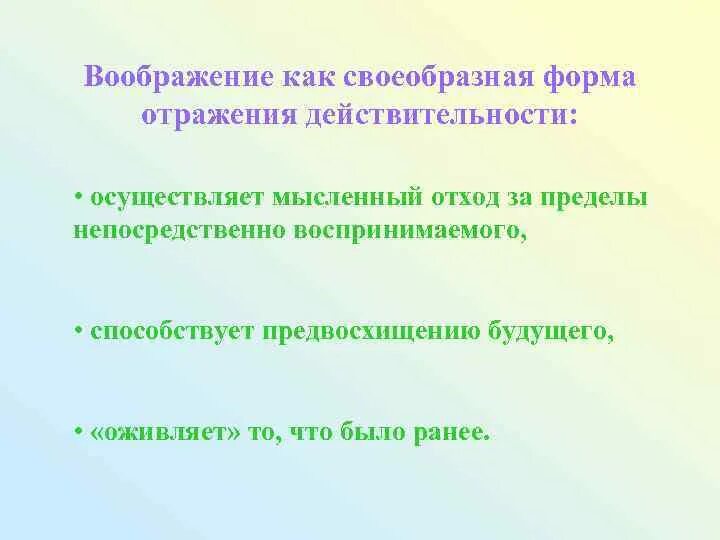 Воображение как своеобразная форма отражения действительности:

• осуществляет мысленный отход за пределы непосредственно воспринимаемого,

• способствует предвосхищению будущего,

• «оживляет» то, что было ранее.